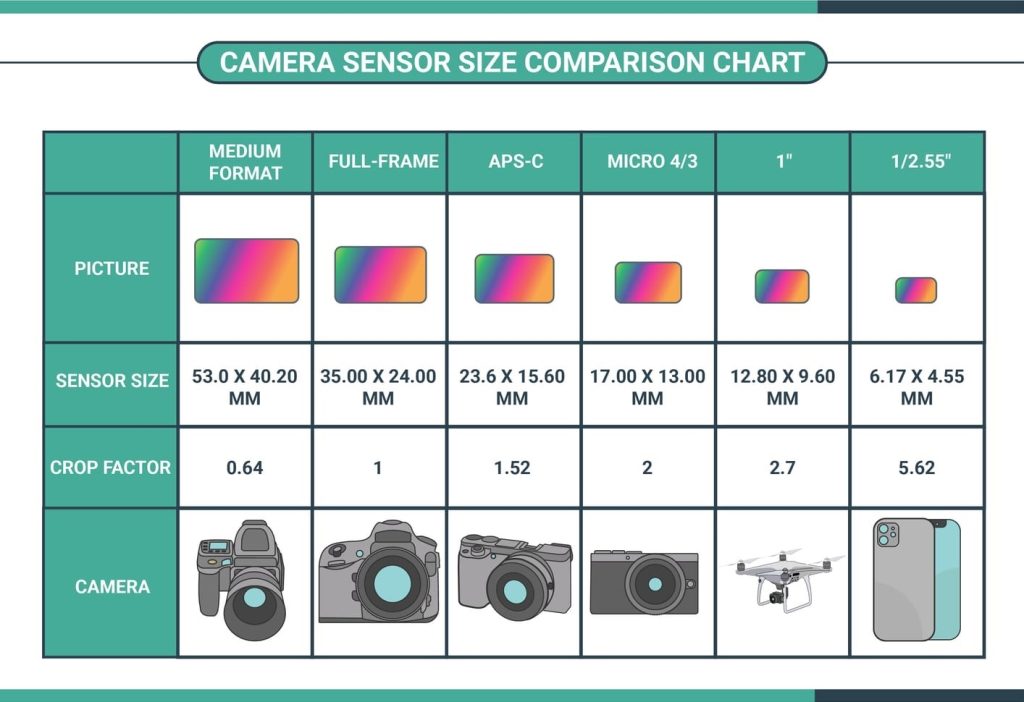 CAMERA SENSOR SIZE COMPARISON CHART

| | MEDIUM FORMAT | FULL-FRAME | APS-C | MICRO 4/3 | 1" | 1/2.55" |
|---|---|---|---|---|---|---|
| PICTURE | | | | | | |
| SENSOR SIZE | 53.0 X 40.20 MM | 35.00 X 24.00 MM | 23.6 X 15.60 MM | 17.00 X 13.00 MM | 12.80 X 9.60 MM | 6.17 X 4.55 MM |
| CROP FACTOR | 0.64 | 1 | 1.52 | 2 | 2.7 | 5.62 |
| CAMERA | | | | | | |